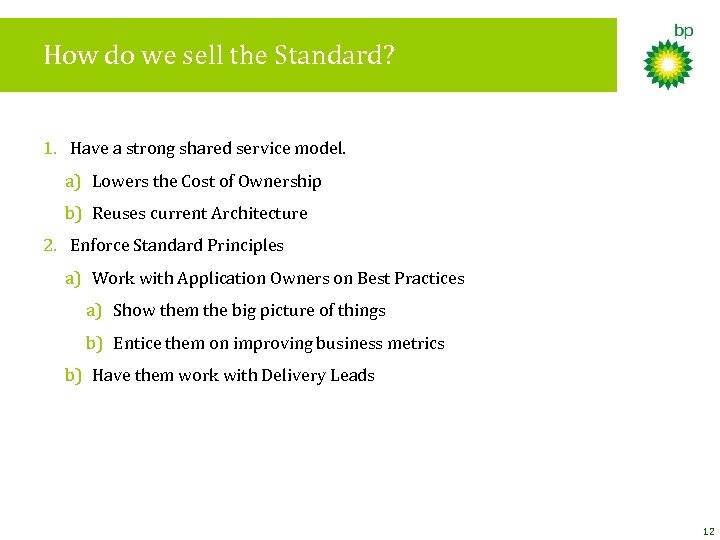 How do we sell the Standard?

bp

1. Have a strong shared service model.

a) Lowers the Cost of Ownership

b) Reuses current Architecture

2. Enforce Standard Principles

a) Work with Application Owners on Best Practices

a) Show them the big picture of things

b) Entice them on improving business metrics

b) Have them work with Delivery Leads

12